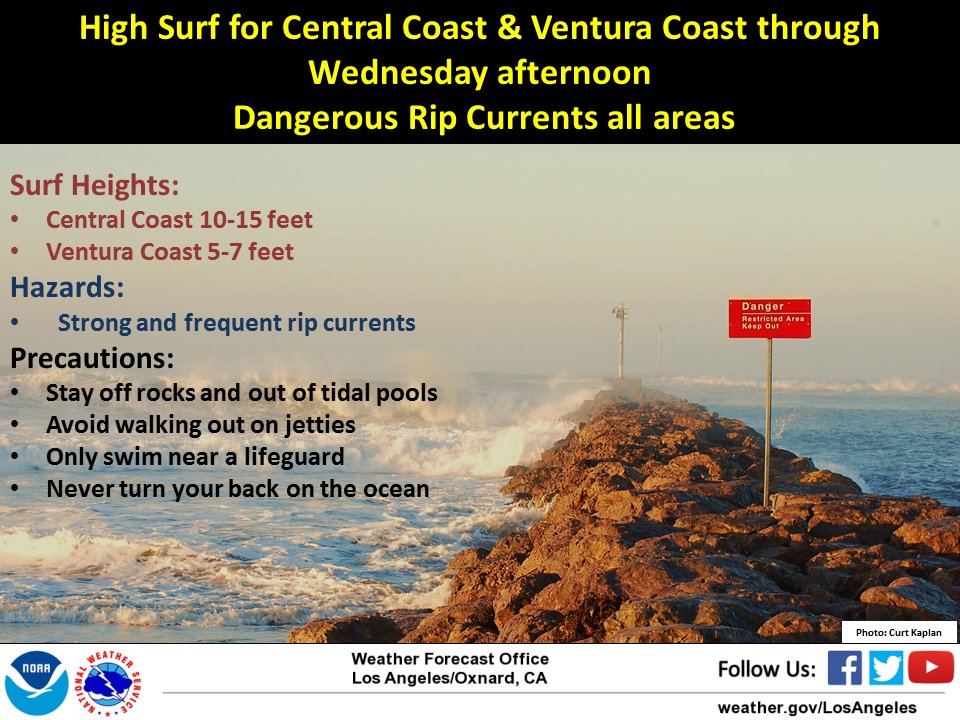 High Surf for Central Coast & Ventura Coast through Wednesday afternoon
Dangerous Rip Currents all areas

Surf Heights:
• Central Coast 10-15 feet
• Ventura Coast 5-7 feet

Hazards:
• Strong and frequent rip currents

Precautions:
• Stay off rocks and out of tidal pools
• Avoid walking out on jetties
• Only swim near a lifeguard
• Never turn your back on the ocean

Danger
Restricted Area
Keep Out

Photo: Curt Kaplan

NOAA
NATIONAL WEATHER SERVICE

Weather Forecast Office
Los Angeles/Oxnard, CA

Follow Us:

weather.gov/LosAngeles